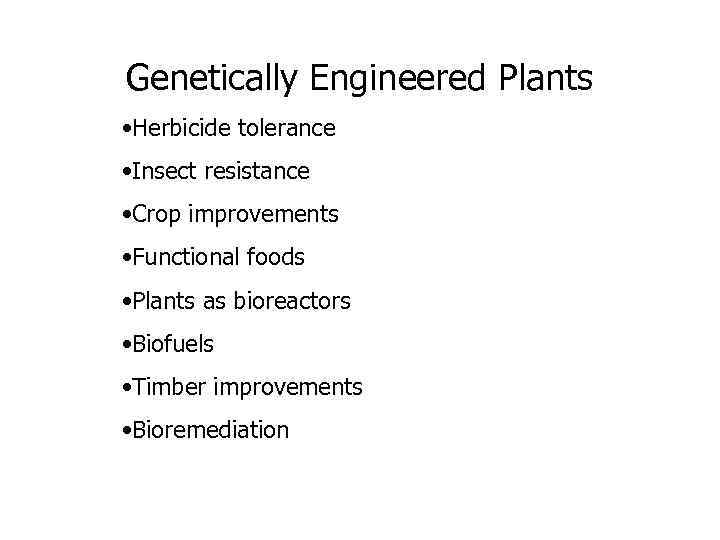 Genetically Engineered Plants

•Herbicide tolerance

•Insect resistance

•Crop improvements

•Functional foods

•Plants as bioreactors

•Biofuels

•Timber improvements

•Bioremediation